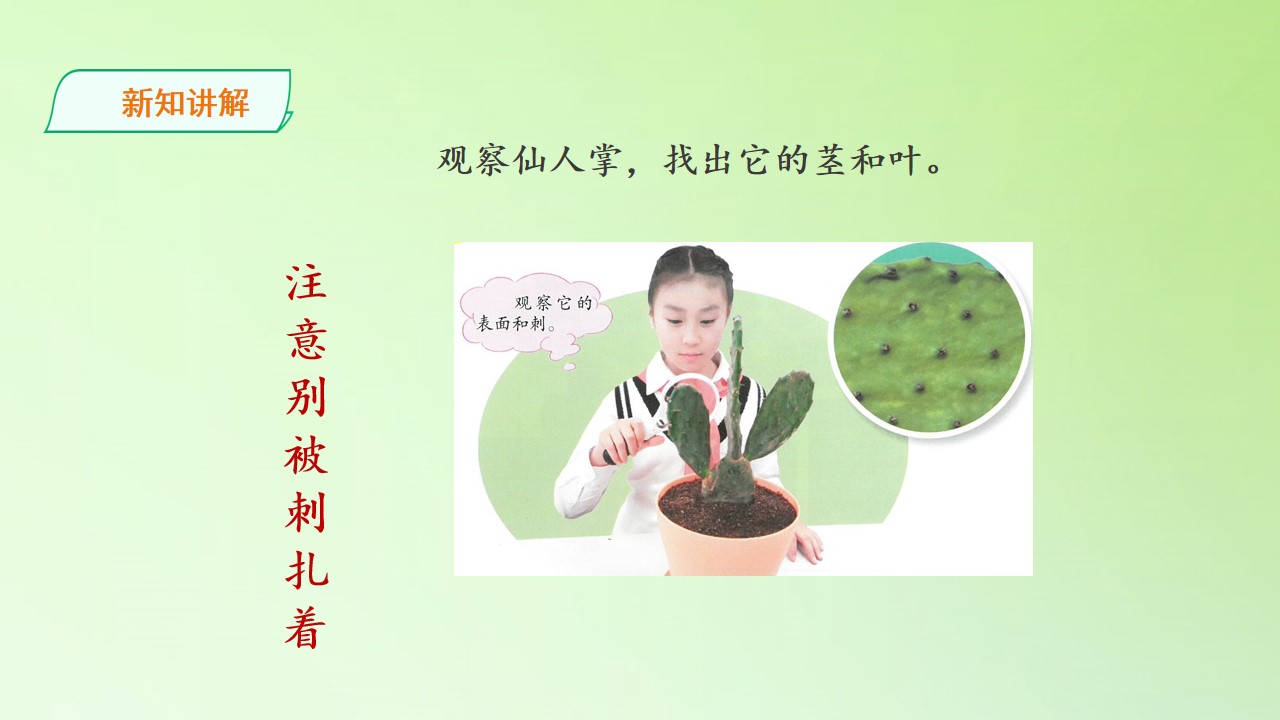 新知讲解

观察仙人掌，找出它的茎和叶。

注意别被刺扎着

观察它的表面和刺。